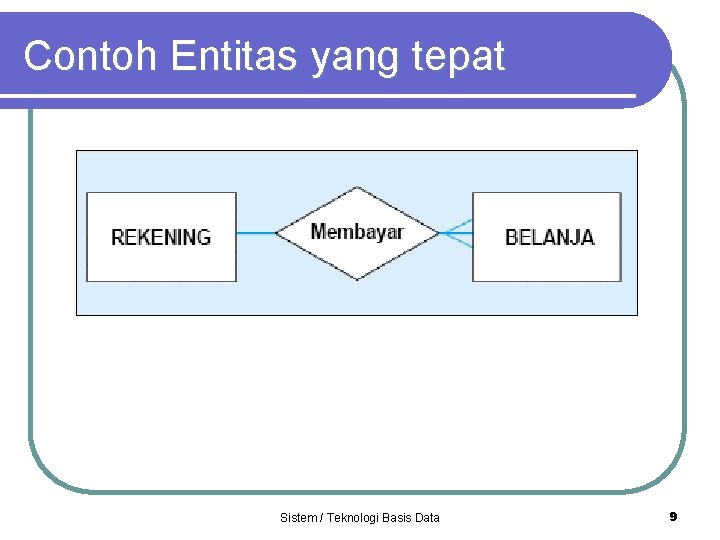 Contoh Entitas yang tepat

REKENING

Membayar

BELANJA

Sistem / Teknologi Basis Data

9